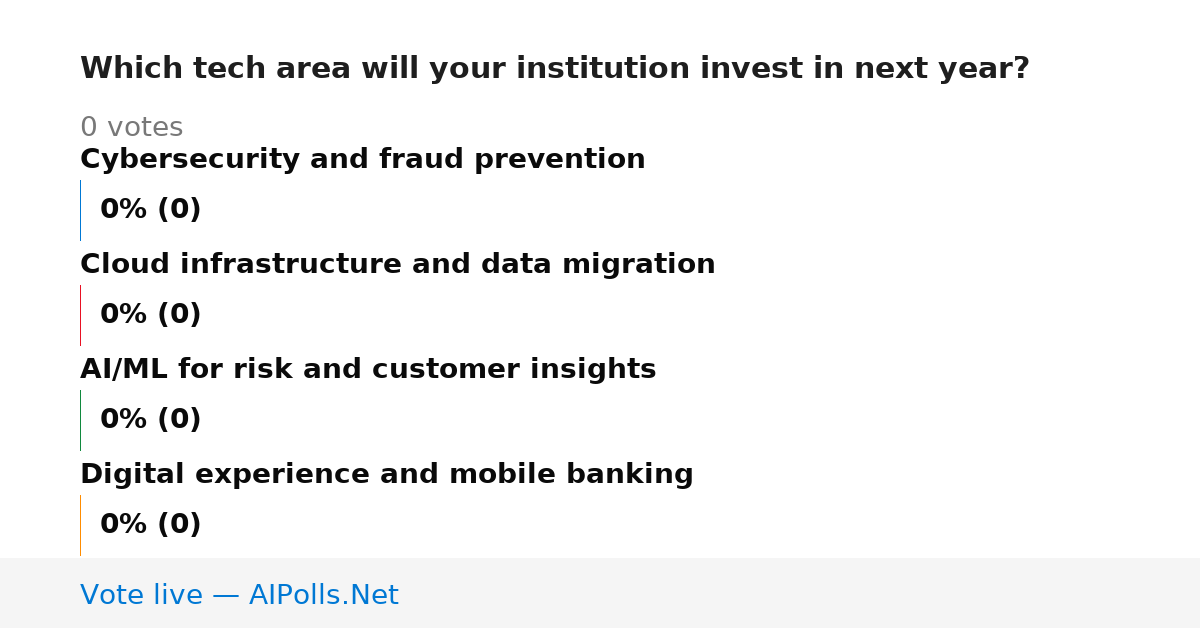 Which tech area will your institution invest in next year?

0 votes

Cybersecurity and fraud prevention

0% (0)

Cloud infrastructure and data migration

0% (0)

AI/ML for risk and customer insights

0% (0)

Digital experience and mobile banking

0% (0)

Vote live — AIPolls.Net